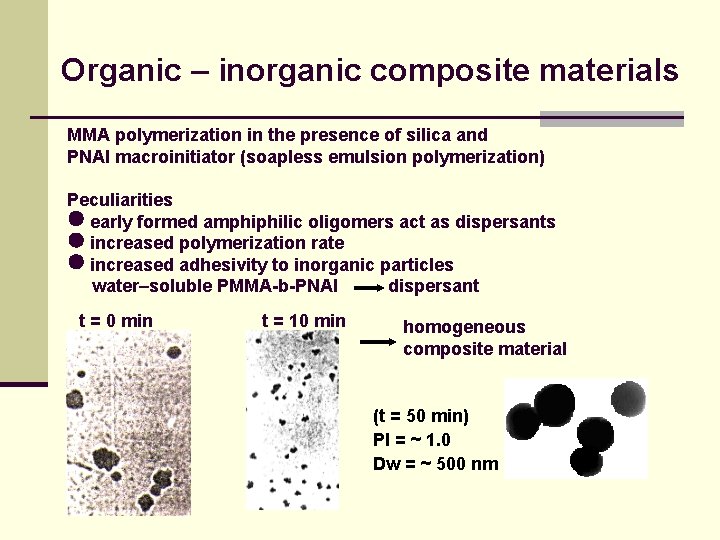 Organic – inorganic composite materials

MMA polymerization in the presence of silica and PNAI macroinitiator (soapless emulsion polymerization)

Peculiarities
● early formed amphiphilic oligomers act as dispersants
● increased polymerization rate
● increased adhesivity to inorganic particles
water–soluble PMMA-b-PNAI → dispersant

t = 0 min

t = 10 min

→ homogeneous composite material

(t = 50 min)
PI = ~ 1.0
Dw = ~ 500 nm